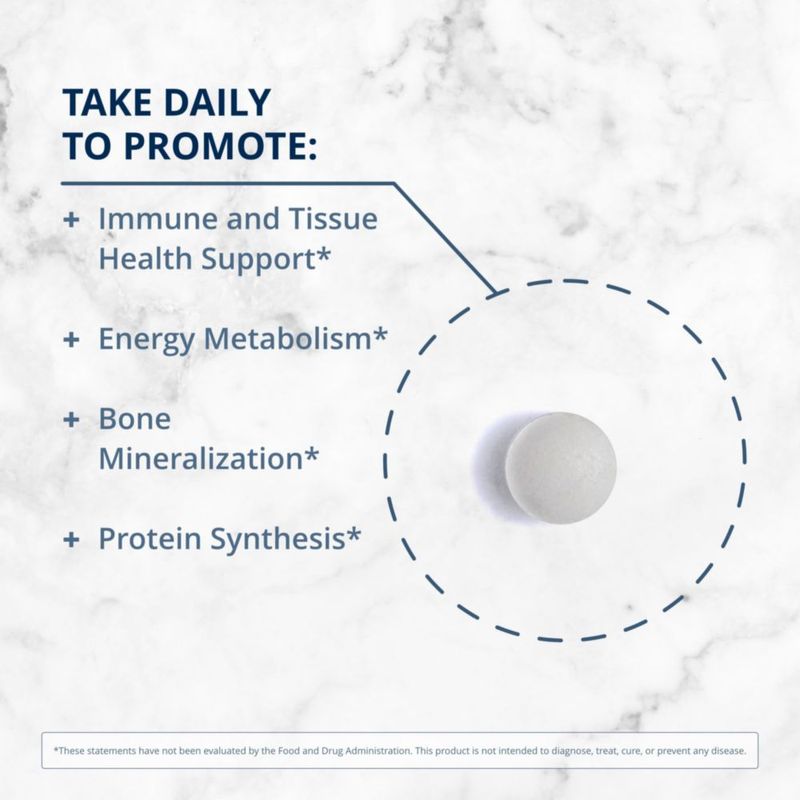 TAKE DAILY
TO PROMOTE:

+ Immune and Tissue Health Support*

+ Energy Metabolism*

+ Bone Mineralization*

+ Protein Synthesis*

*These statements have not been evaluated by the Food and Drug Administration. This product is not intended to diagnose, treat, cure, or prevent any disease.